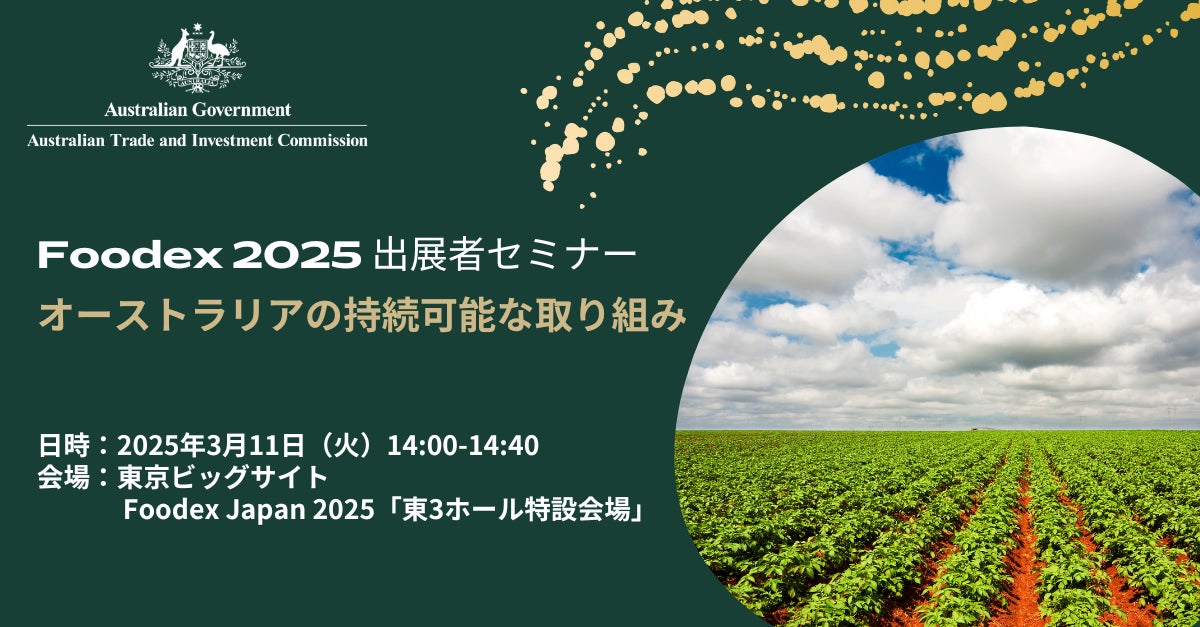 Australian Government
Australian Trade and Investment Commission

Foodex 2025 出展者セミナー
オーストラリアの持続可能な取り組み

日時：2025年3月11日（火）14:00-14:40
会場：東京ビッグサイト
Foodex Japan 2025「東3ホール特設会場」